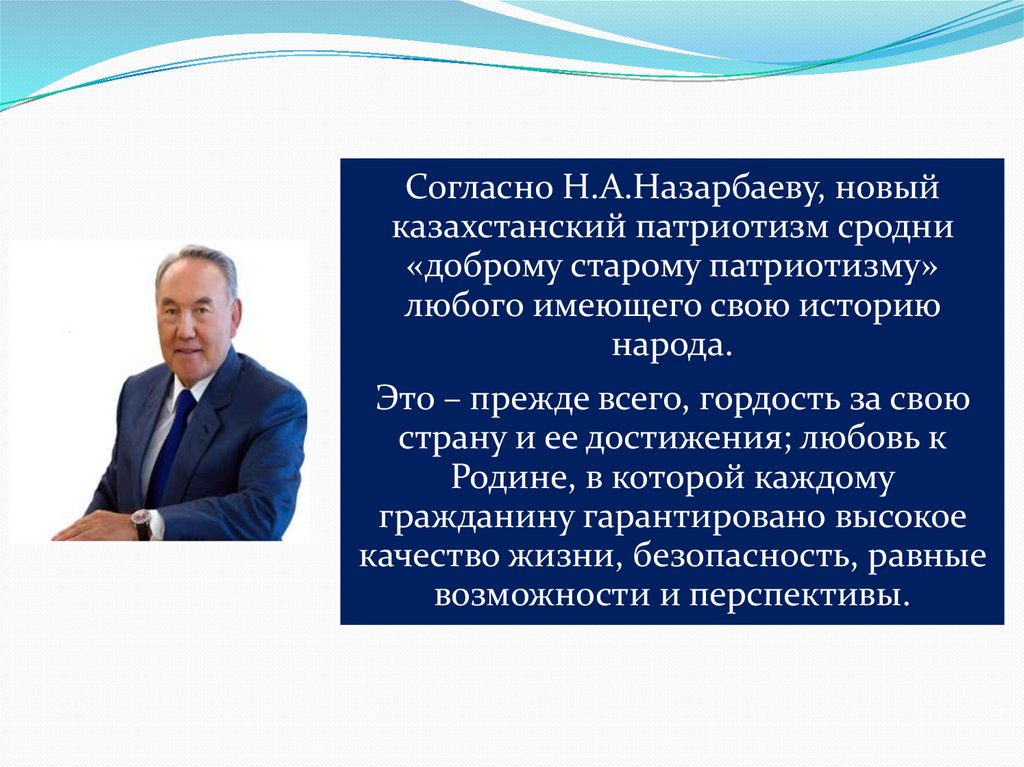 Согласно Н.А.Назарбаеву, новый казахстанский патриотизм сродни «доброму старому патриотизму» любого имеющего свою историю народа.

Это – прежде всего, гордость за свою страну и ее достижения; любовь к Родине, в которой каждому гражданину гарантировано высокое качество жизни, безопасность, равные возможности и перспективы.